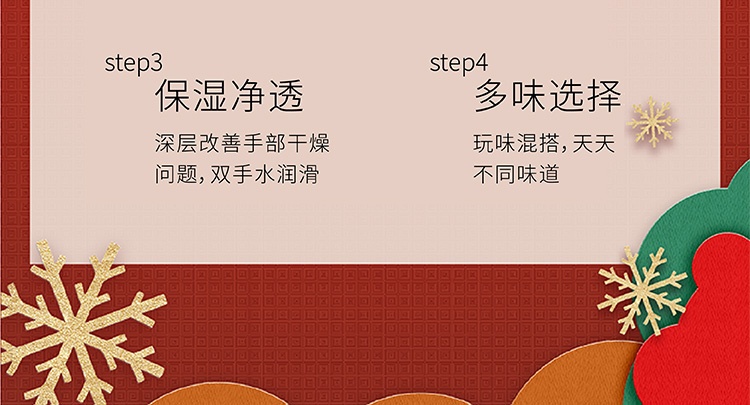 step3
保湿净透

深层改善手部干燥问题，双手水润滑

step4
多味选择

玩味混搭，天天不同味道